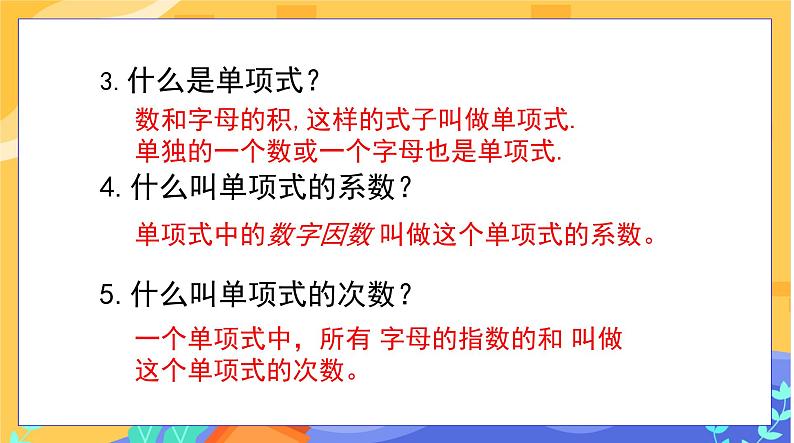 3. 什么是单项式？

数和字母的积，这样的式子叫做单项式.
单独的一个数或一个字母也是单项式.

4. 什么叫单项式的系数？

单项式中的数字因数 叫做这个单项式的系数。

5. 什么叫单项式的次数？

一个单项式中，所有 字母的指数的和 叫做这个单项式的次数。